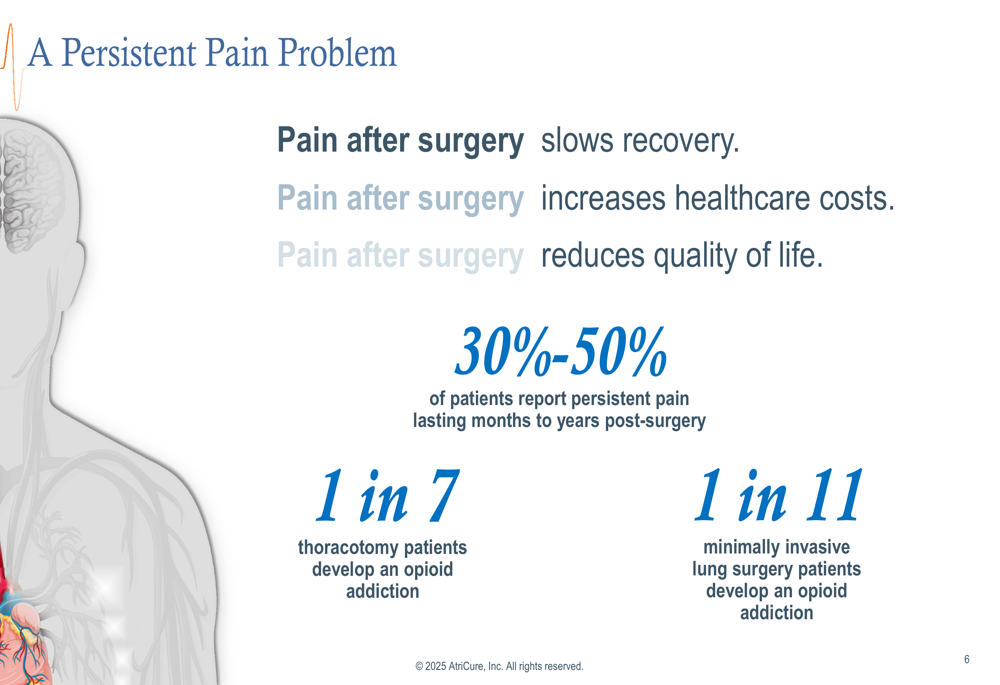 A Persistent Pain Problem

Pain after surgery slows recovery.

Pain after surgery increases healthcare costs.

Pain after surgery reduces quality of life.

30%-50%

of patients report persistent pain lasting months to years post-surgery

1 in 7

thoracotomy patients develop an opioid addiction

1 in 11

minimally invasive lung surgery patients develop an opioid addiction

© 2025 AtriCure, Inc. All rights reserved.

6